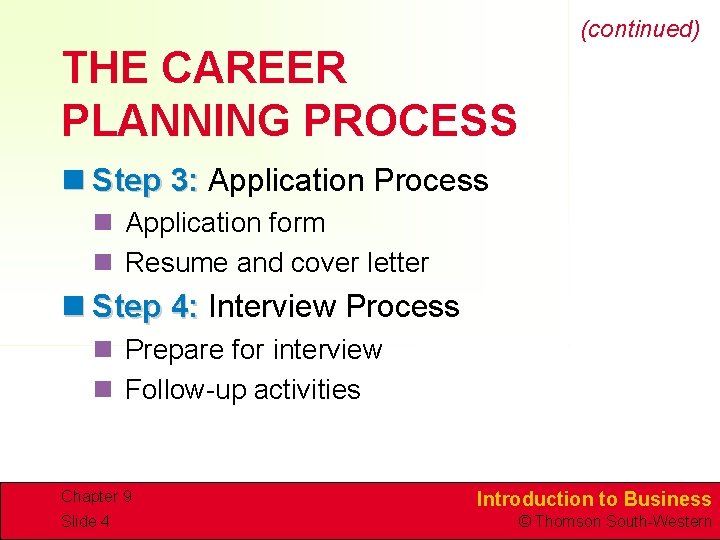 (continued)

THE CAREER PLANNING PROCESS

Step 3: Application Process
Application form
Resume and cover letter

Step 4: Interview Process
Prepare for interview
Follow-up activities

Chapter 9
Slide 4

Introduction to Business
© Thomson South-Western